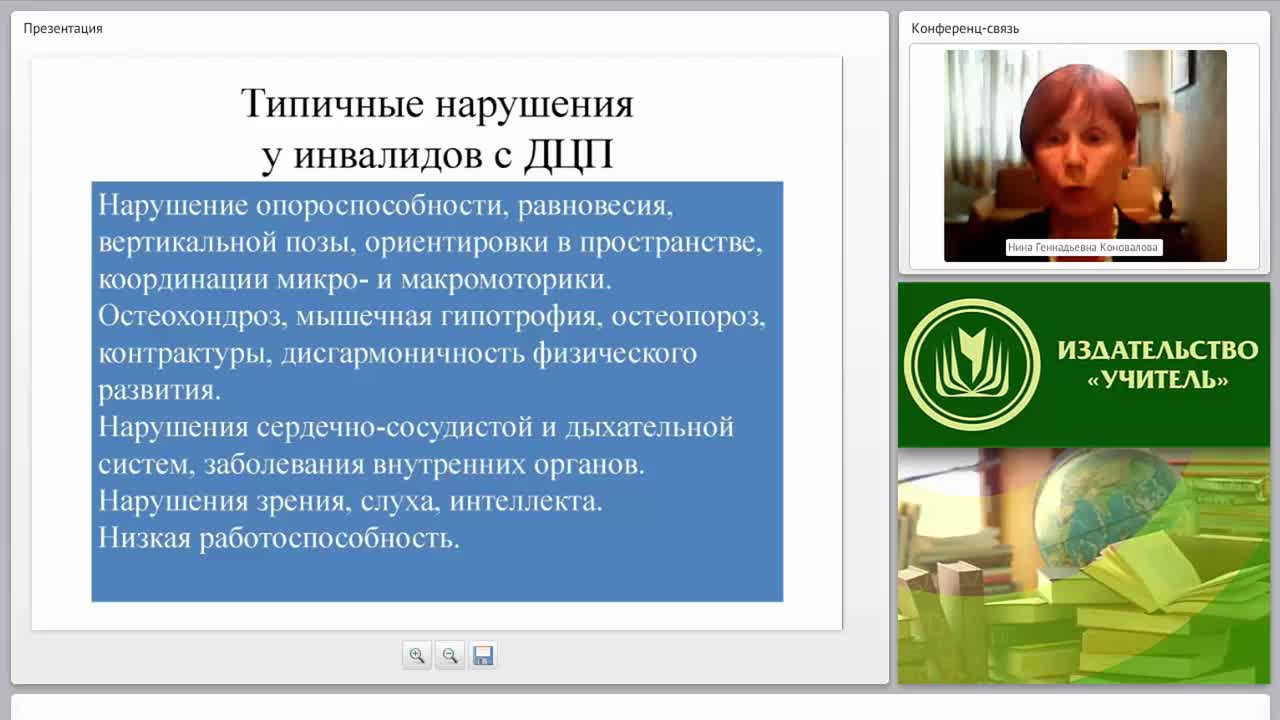 Презентация

Типичные нарушения у инвалидов с ДЦП

Нарушение опороспособности, равновесия, вертикальной позы, ориентировки в пространстве, координации микро- и макромоторики.
Остеохондроз, мышечная гипотрофия, остеопороз, контрактуры, дисгармоничность физического развития.
Нарушения сердечно-сосудистой и дыхательной систем, заболевания внутренних органов.
Нарушения зрения, слуха, интеллекта.
Низкая работоспособность.

Конференц-связь

Нина Геннадьевна Коновалова

ИЗДАТЕЛЬСТВО «УЧИТЕЛЬ»